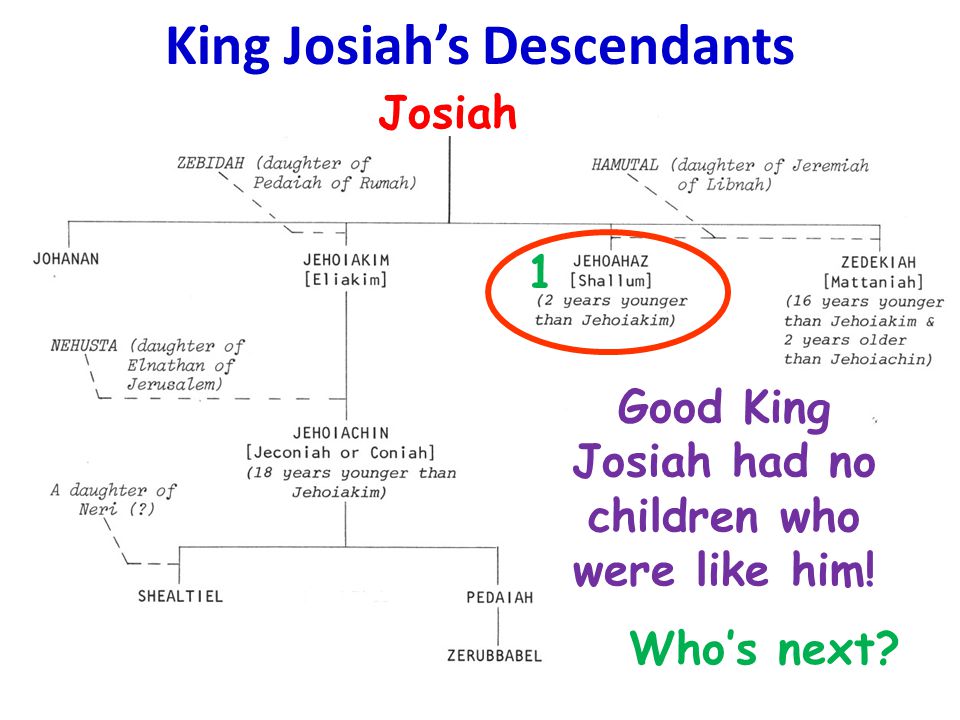 King Josiah's Descendants

Josiah

ZEBIDAH (daughter of Pedaiah of Rumah)

HAMUTAL (daughter of Jeremiah of Libnah)

JOHANAN

JEHOIAKIM [Eliakim]

1 JEHOAHAZ [Shallum] (2 years younger than Jehoiakim)

ZEDEKIAH [Mattaniah] (16 years younger than Jehoiakim & 2 years older than Jehoiachin)

NEHUSTA (daughter of Elnathan of Jerusalem)

JEHOIACHIN [Jeconiah or Coniah] (18 years younger than Jehoiakim)

A daughter of Neri (?)

SHEALTIEL

PEDAIAH

ZERUBBABEL

Good King Josiah had no children who were like him!

Who's next?